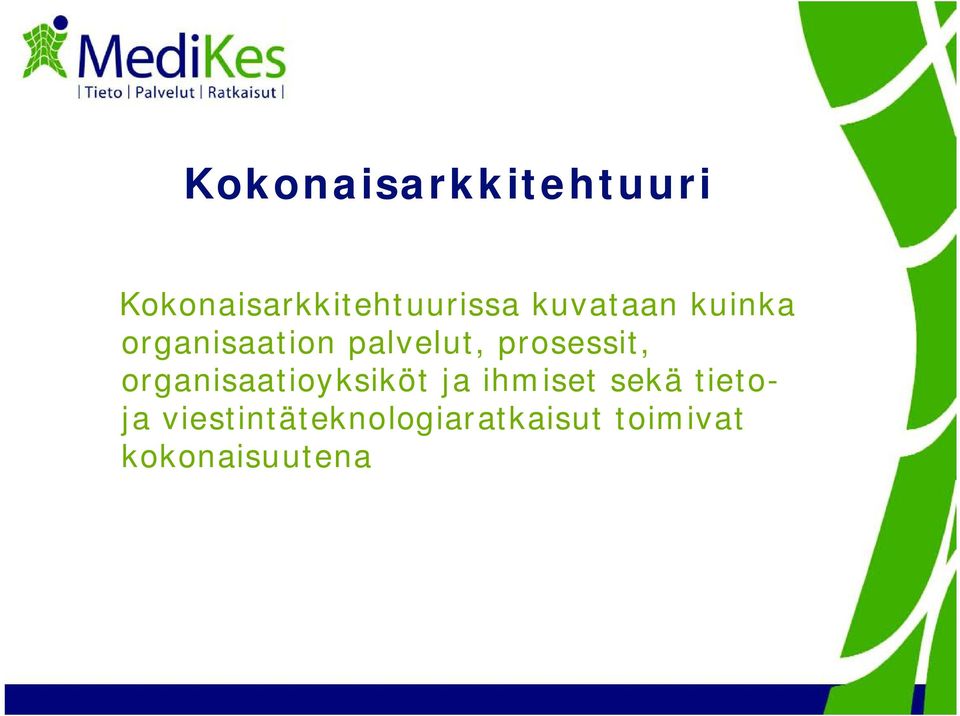 MediKes
| Tieto | Palvelut | Ratkaisut |

Kokonaisarkkitehtuuri

Kokonaisarkkitehtuurissa kuvataan kuinka organisaation palvelut, prosessit, organisaatioyksiköt ja ihmiset sekä tieto- ja viestintäteknologiaratkaisut toimivat kokonaisuutena